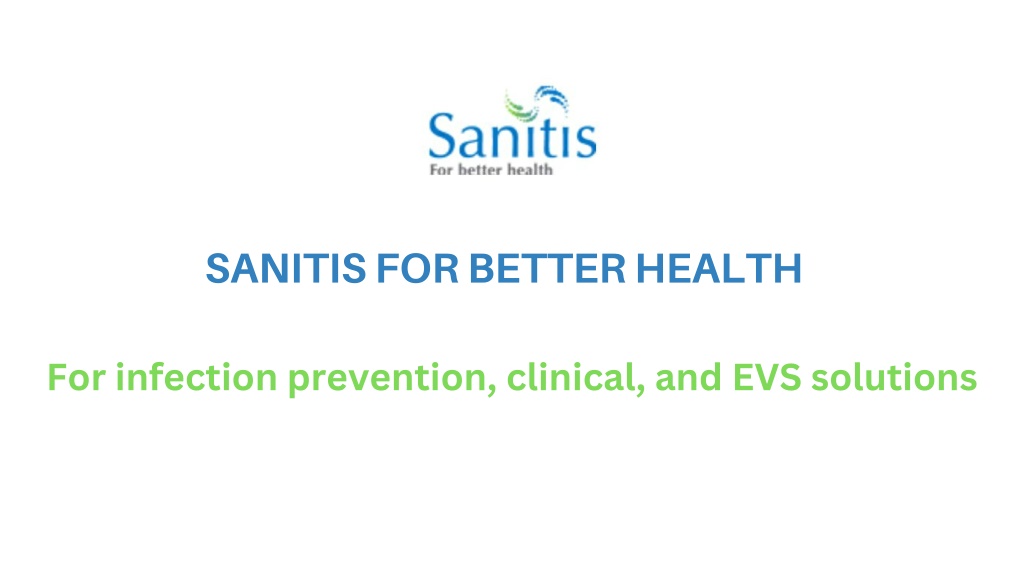 Sanitis
For better health

SANITIS FOR BETTER HEALTH

For infection prevention, clinical, and EVS solutions